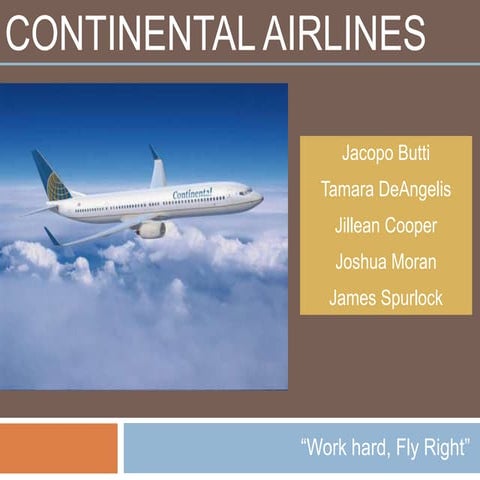 CONTINENTAL AIRLINES

Continental

Jacopo Butti
Tamara DeAngelis
Jillean Cooper
Joshua Moran
James Spurlock

“Work hard, Fly Right”